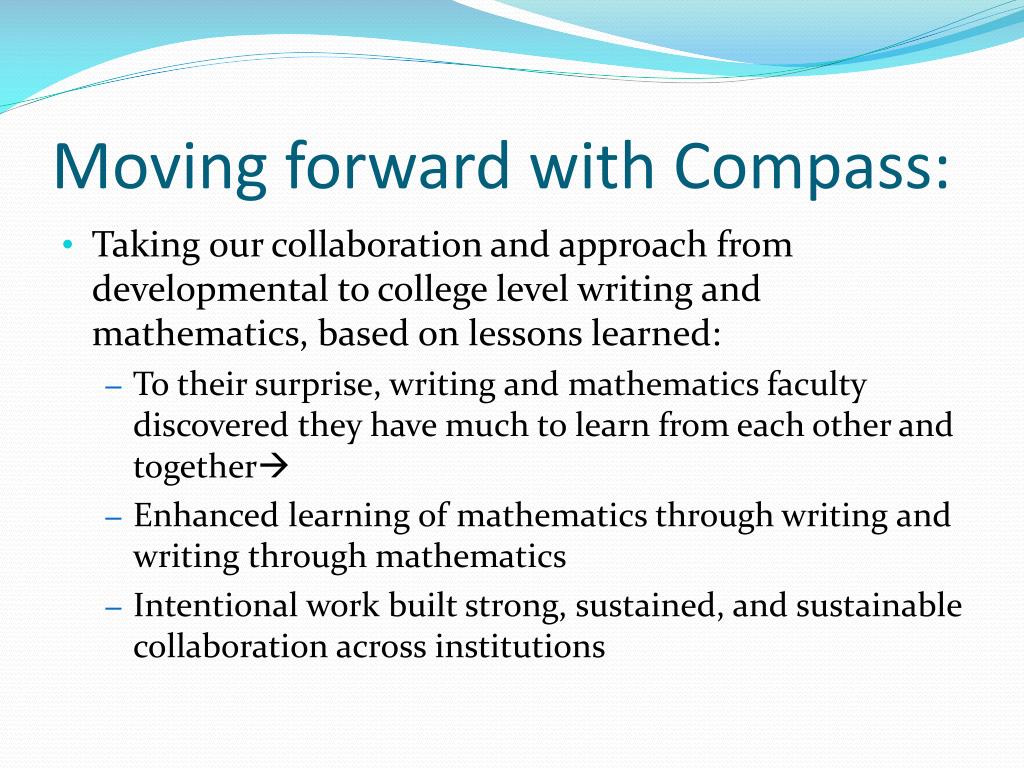 Moving forward with Compass:

• Taking our collaboration and approach from developmental to college level writing and mathematics, based on lessons learned:
– To their surprise, writing and mathematics faculty discovered they have much to learn from each other and together→
– Enhanced learning of mathematics through writing and writing through mathematics
– Intentional work built strong, sustained, and sustainable collaboration across institutions